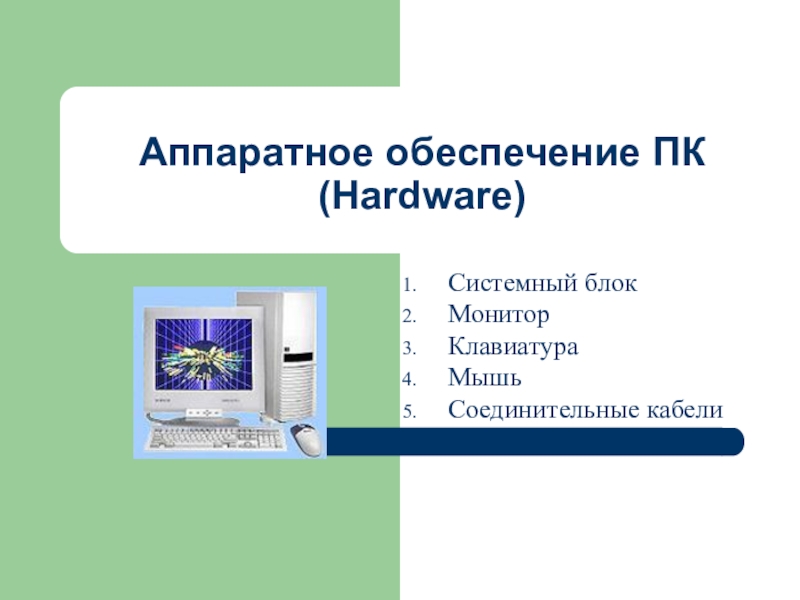 Аппаратное обеспечение ПК (Hardware)

1. Системный блок
2. Монитор
3. Клавиатура
4. Мышь
5. Соединительные кабели